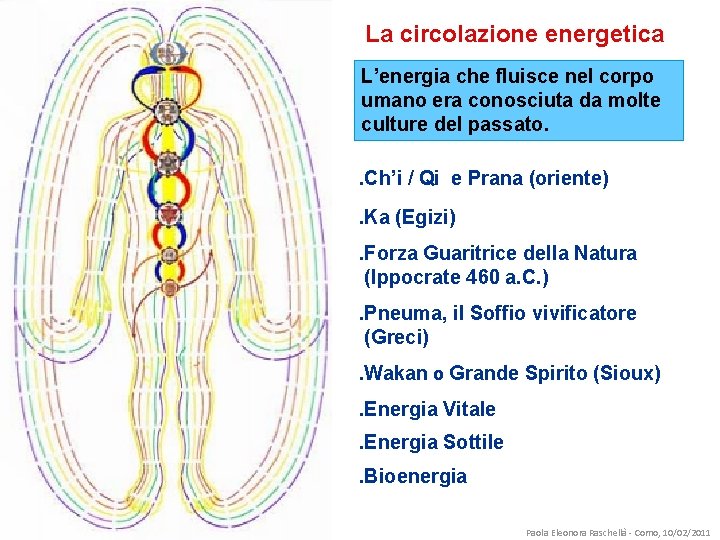 La circolazione energetica

L'energia che fluisce nel corpo umano era conosciuta da molte culture del passato.

.Ch'i / Qi e Prana (oriente)

.Ka (Egizi)

.Forza Guaritrice della Natura (Ippocrate 460 a.C.)

.Pneuma, il Soffio vivificatore (Greci)

.Wakan o Grande Spirito (Sioux)

.Energia Vitale

.Energia Sottile

.Bioenergia

Paola Eleonora Raschellà - Como, 10/02/2011